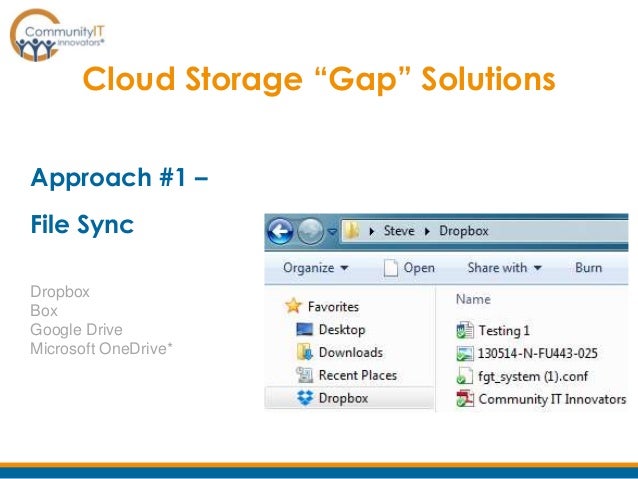 CommunityIT Innovators®

Cloud Storage “Gap” Solutions

Approach #1 –

File Sync

Dropbox
Box
Google Drive
Microsoft OneDrive*

Steve ▸ Dropbox

Organize ▾ Open Share with ▾ Burn

Favorites
Desktop
Downloads
Recent Places
Dropbox

Name
Testing 1
130514-N-FU443-025
fgt_system (1).conf
Community IT Innovators